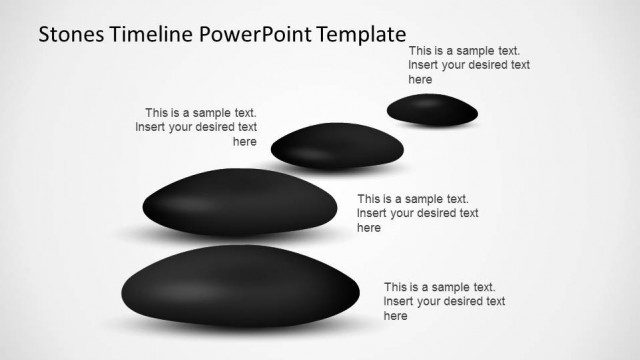 Stones Timeline PowerPoint Template

This is a sample text. Insert your desired text here

This is a sample text. Insert your desired text here

This is a sample text. Insert your desired text here

This is a sample text. Insert your desired text here